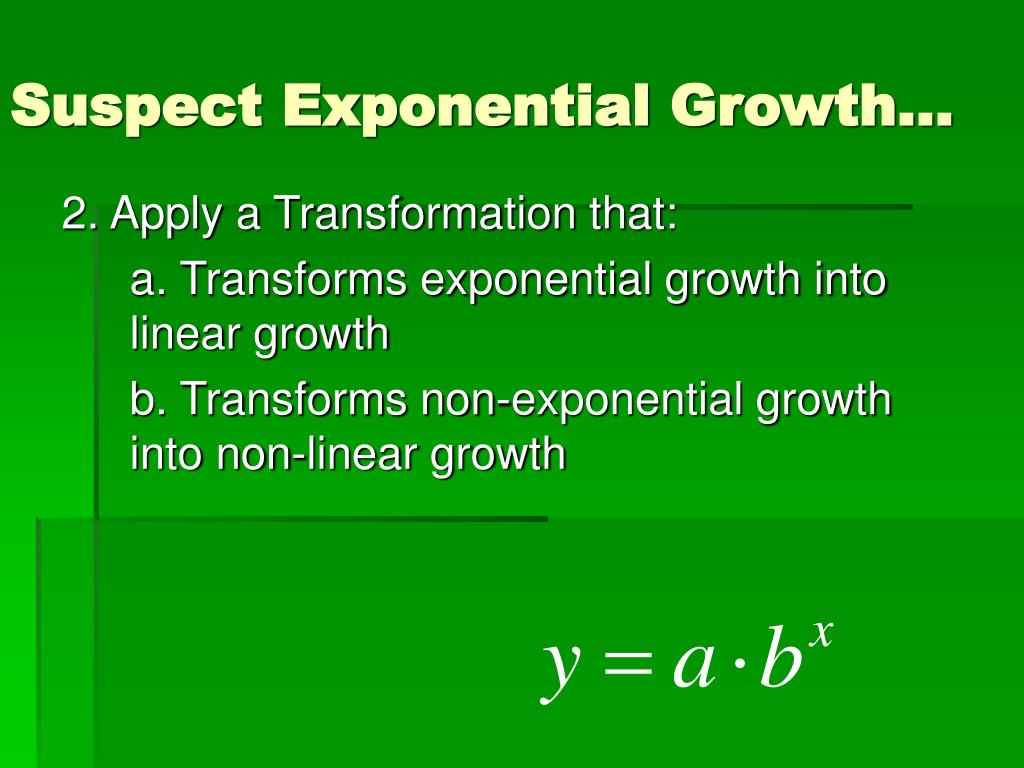 Suspect Exponential Growth…

2. Apply a Transformation that:

a. Transforms exponential growth into linear growth

b. Transforms non-exponential growth into non-linear growth

$y = a \cdot b^x$